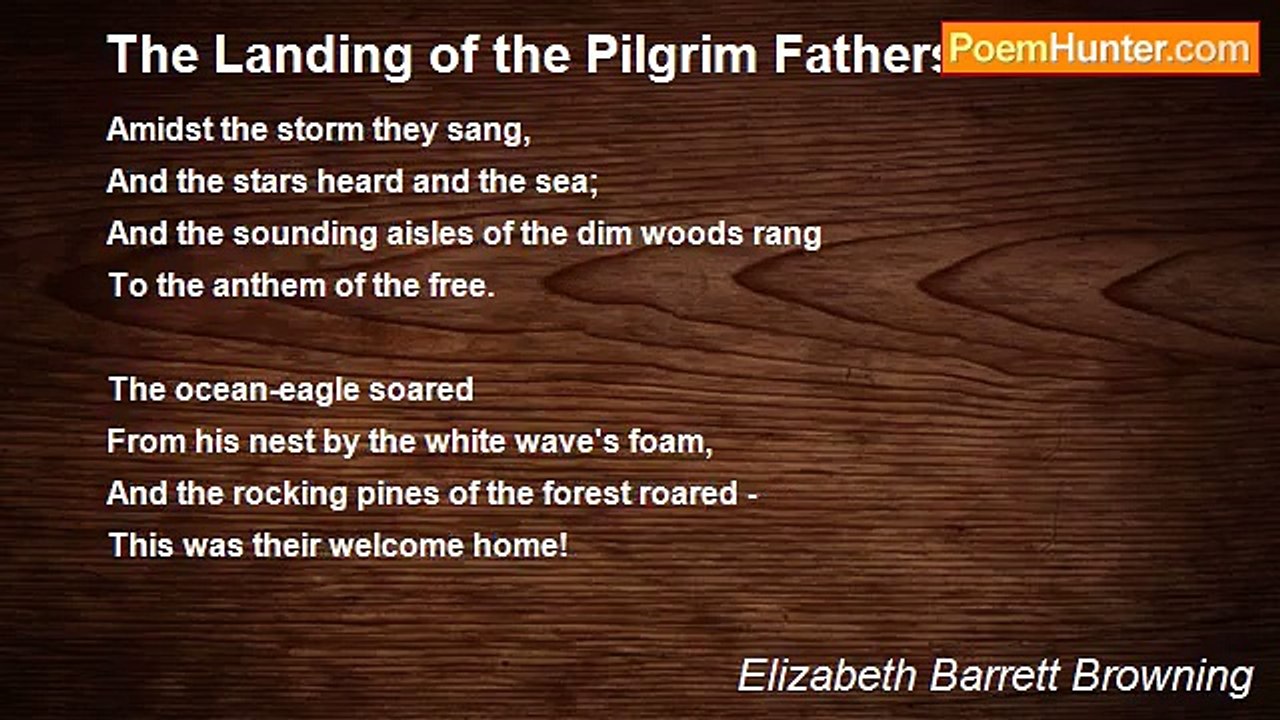 The Landing of the Pilgrim Fathers

PoemHunter.com

Amidst the storm they sang,
And the stars heard and the sea;
And the sounding aisles of the dim woods rang
To the anthem of the free.

The ocean-eagle soared
From his nest by the white wave's foam,
And the rocking pines of the forest roared -
This was their welcome home!

Elizabeth Barrett Browning